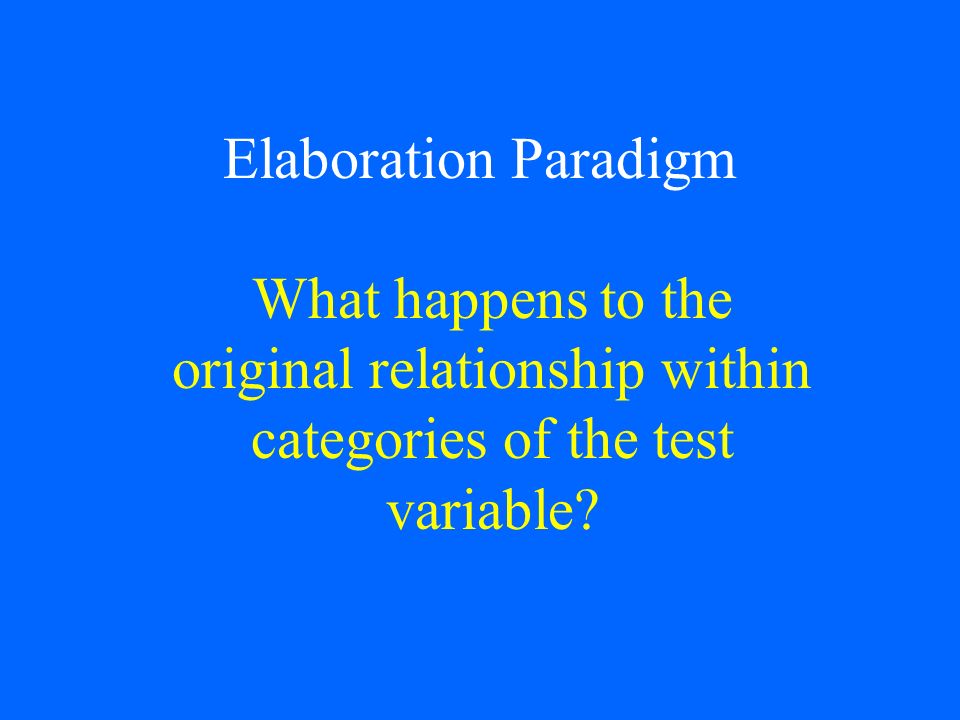 Elaboration Paradigm

What happens to the original relationship within categories of the test variable?